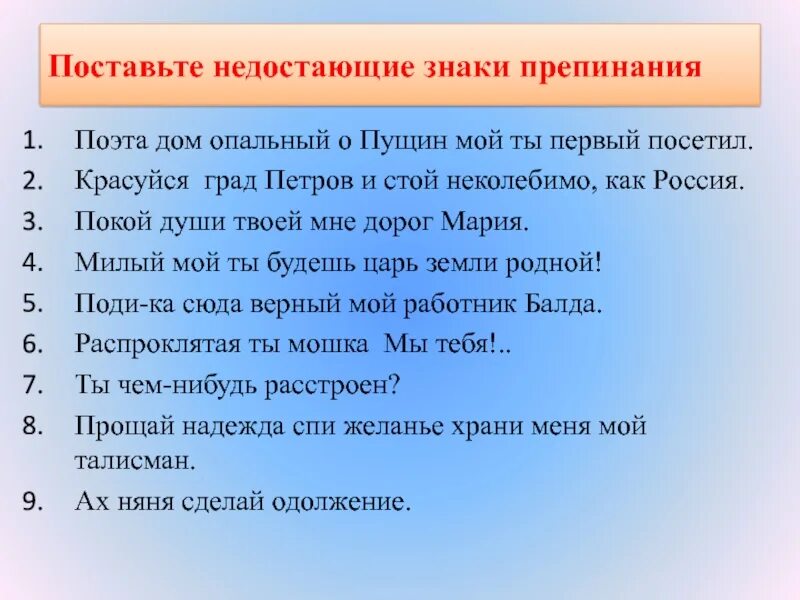 Поставьте недостающие знаки препинания

1. Поэта дом опальный о Пущин мой ты первый посетил.
2. Красуйся град Петров и стой неколебимо, как Россия.
3. Покой души твоей мне дорог Мария.
4. Милый мой ты будешь царь земли родной!
5. Поди-ка сюда верный мой работник Балда.
6. Распроклятая ты мошка Мы тебя!..
7. Ты чем-нибудь расстроен?
8. Прощай надежда спи желанье храни меня мой талисман.
9. Ах няня сделай одолжение.